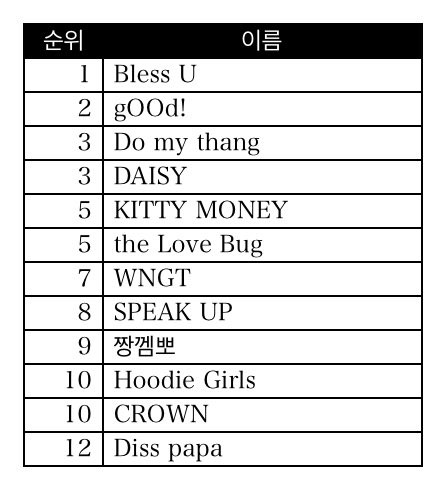 | 순위 | 이름 |
|---|---|
| 1 | Bless U |
| 2 | gOOd! |
| 3 | Do my thang |
| 3 | DAISY |
| 5 | KITTY MONEY |
| 5 | the Love Bug |
| 7 | WNGT |
| 8 | SPEAK UP |
| 9 | 짱껨뽀 |
| 10 | Hoodie Girls |
| 10 | CROWN |
| 12 | Diss papa |